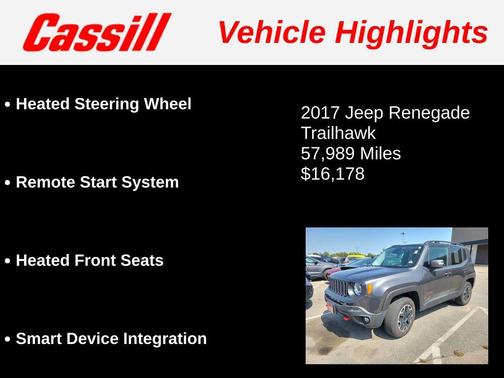 Cassill Vehicle Highlights

• Heated Steering Wheel

• Remote Start System

• Heated Front Seats

• Smart Device Integration

2017 Jeep Renegade Trailhawk
57,989 Miles
$16,178